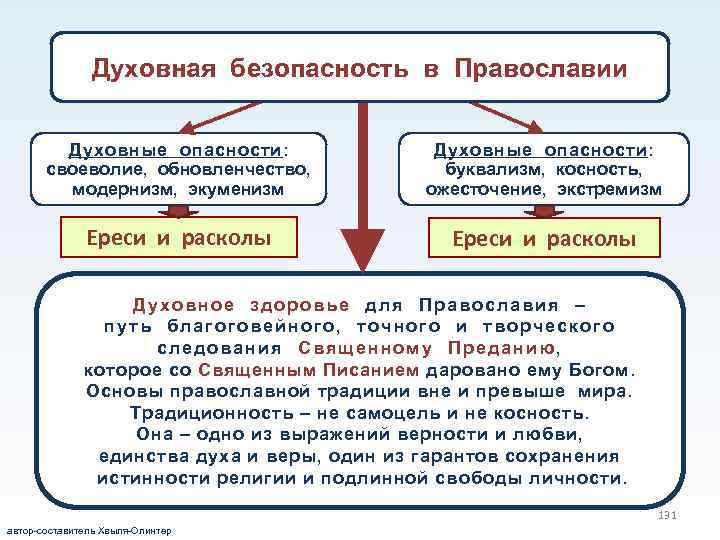 Духовная безопасность в Православии

Духовные опасности: своеволие, обновленчество, модернизм, экуменизм

Ереси и расколы

Духовные опасности: буквализм, косность, ожесточение, экстремизм

Ереси и расколы

Духовное здоровье для Православия – путь благоговейного, точного и творческого следования Священному Преданию, которое со Священным Писанием даровано ему Богом. Основы православной традиции вне и превыше мира. Традиционность – не самоцель и не косность. Она – одно из выражений верности и любви, единства духа и веры, один из гарантов сохранения истинности религии и подлинной свободы личности.

131

автор-составитель Хвыля-Олинтер